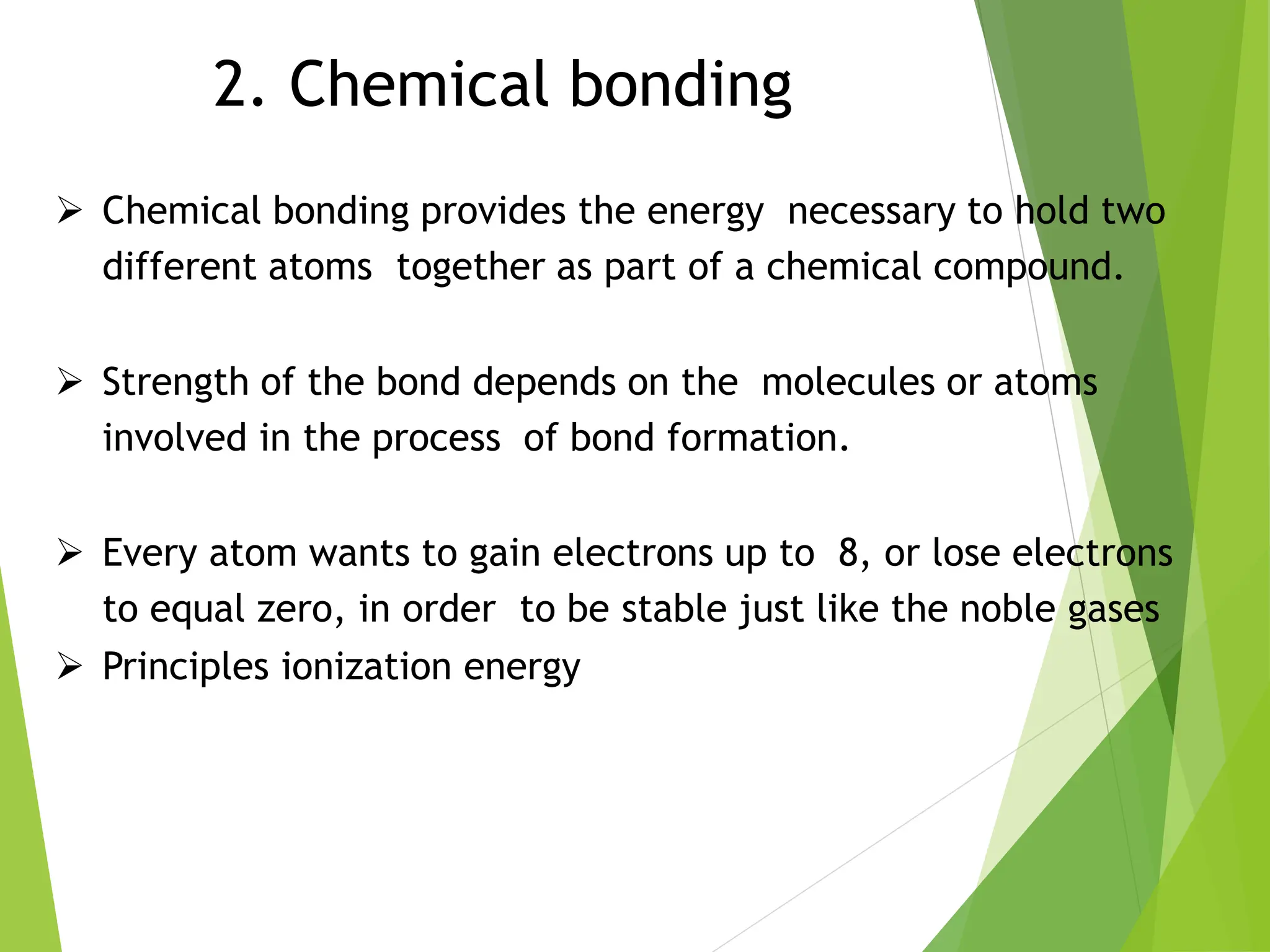 2. Chemical bonding

➢ Chemical bonding provides the energy necessary to hold two different atoms together as part of a chemical compound.

➢ Strength of the bond depends on the molecules or atoms involved in the process of bond formation.

➢ Every atom wants to gain electrons up to 8, or lose electrons to equal zero, in order to be stable just like the noble gases
➢ Principles ionization energy